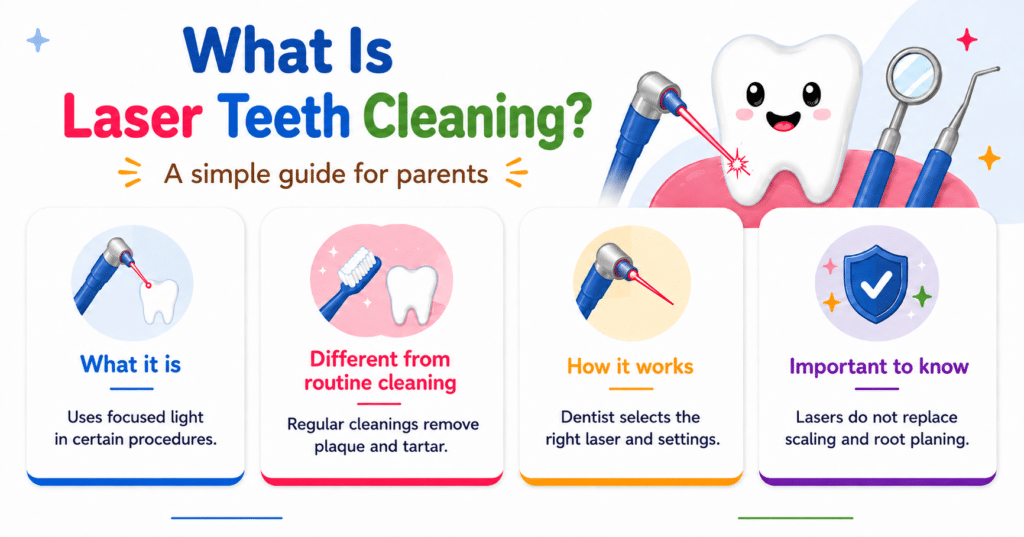 What Is
Laser Teeth Cleaning?

A simple guide for parents

What it is

Uses focused light in certain procedures.

Different from routine cleaning

Regular cleanings remove plaque and tartar.

How it works

Dentist selects the right laser and settings.

Important to know

Lasers do not replace scaling and root planing.